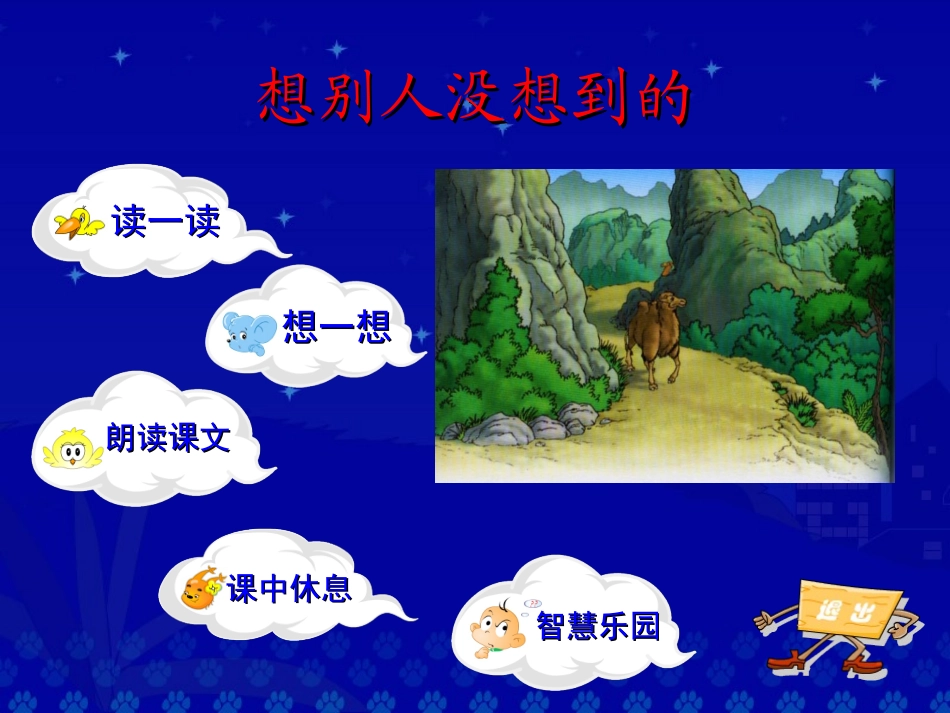 想别人没想到的

读一读

想一想

朗读课文

课中休息

智慧乐园

退出